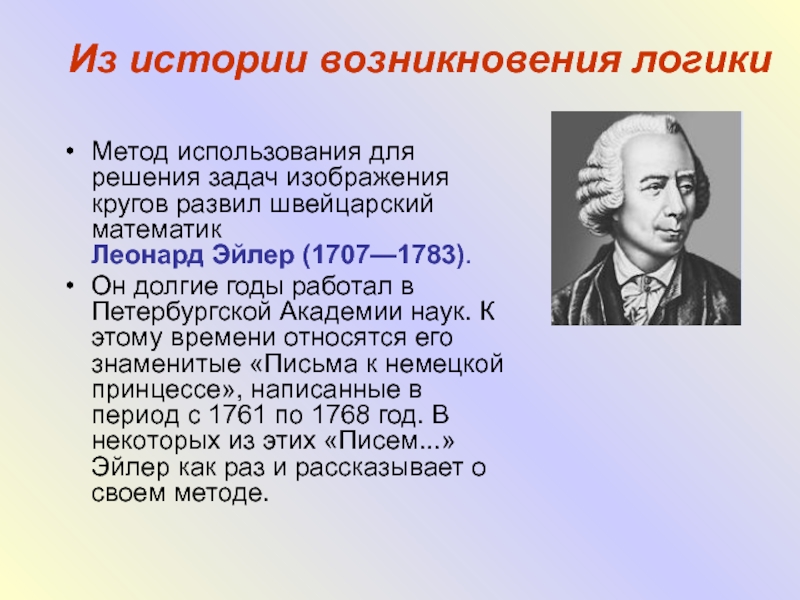 Из истории возникновения логики

• Метод использования для решения задач изображения кругов развил швейцарский математик Леонард Эйлер (1707—1783).

• Он долгие годы работал в Петербургской Академии наук. К этому времени относятся его знаменитые «Письма к немецкой принцессе», написанные в период с 1761 по 1768 год. В некоторых из этих «Писем...» Эйлер как раз и рассказывает о своем методе.